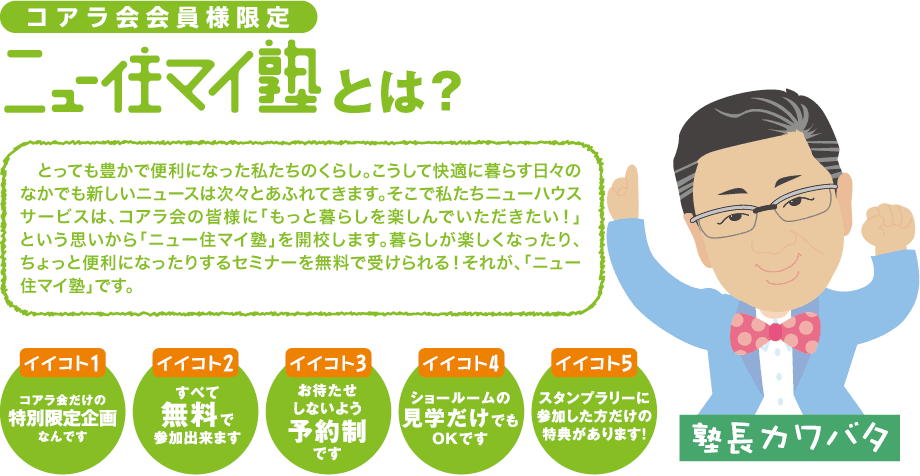 コアラ会会員様限定

ニュー住マイ塾とは？

とっても豊かで便利になった私たちのくらし。こうして快適に暮らす日々のなかでも新しいニュースは次々とあふれてきます。そこで私たちニューハウスサービスは、コアラ会の皆様に「もっと暮らしを楽しんでいただきたい！」という思いから「ニュー住マイ塾」を開校します。暮らしが楽しくなったり、ちょっと便利になったりするセミナーを無料で受けられる！それが、「ニュー住マイ塾」です。

イイコト1
コアラ会だけの特別限定企画なんです

イイコト2
すべて無料で参加出来ます

イイコト3
お待たせしないよう予約制です

イイコト4
ショールームの見学だけでもOKです

イイコト5
スタンプラリーに参加した方だけの特典があります！

塾長カワバタ